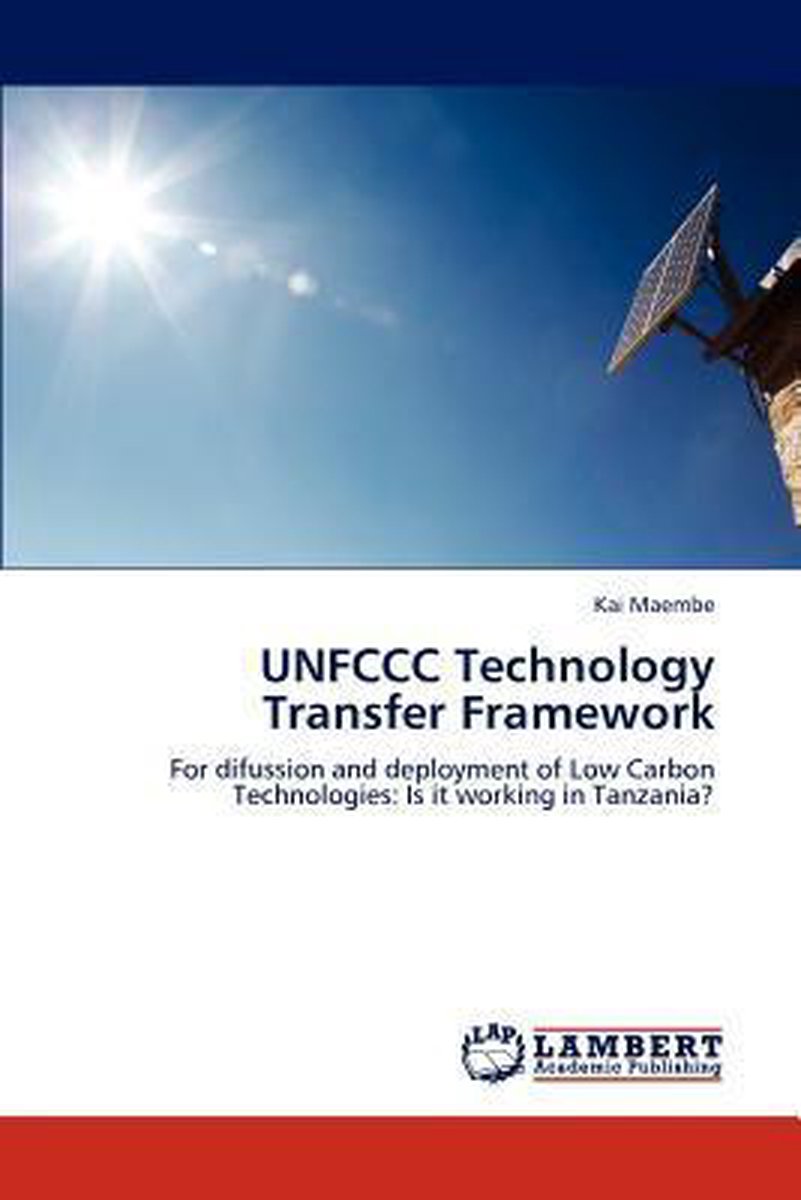 Kai Maembe

UNFCCC Technology Transfer Framework

For difussion and deployment of Low Carbon Technologies: Is it working in Tanzania?

LAP

LAMBERT
Academic Publishing